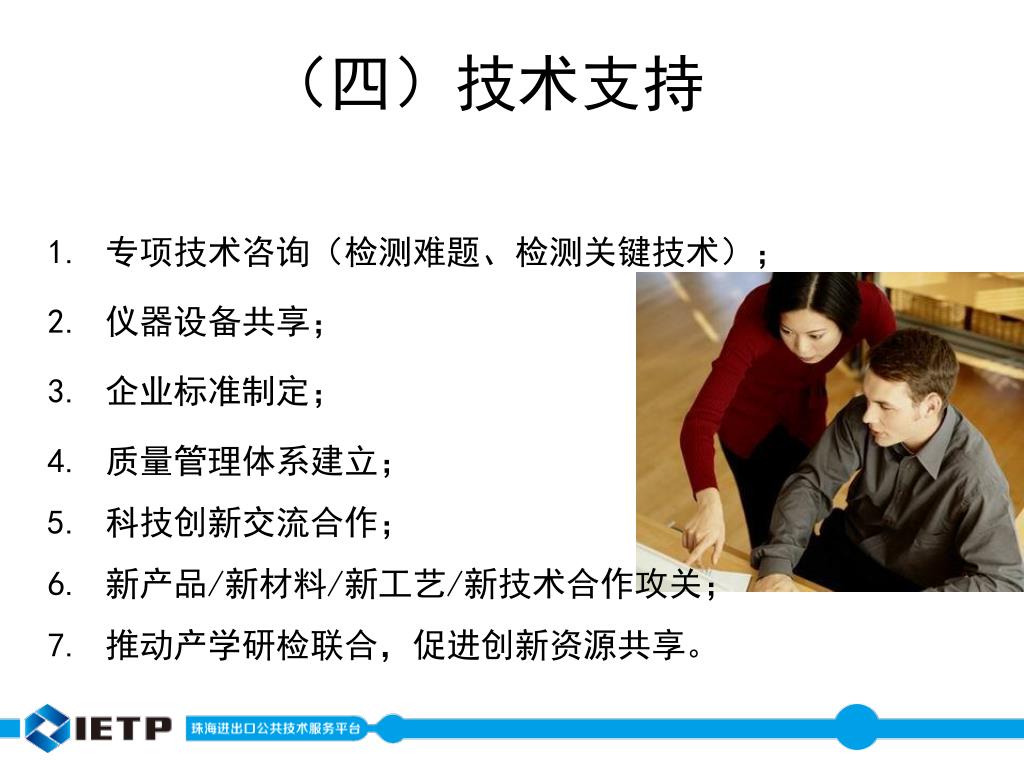 （四）技术支持

1. 专项技术咨询（检测难题、检测关键技术）；

2. 仪器设备共享；

3. 企业标准制定；

4. 质量管理体系建立；

5. 科技创新交流合作；

6. 新产品/新材料/新工艺/新技术合作攻关；

7. 推动产学研检联合，促进创新资源共享。

IETP 珠海进出口公共技术服务平台